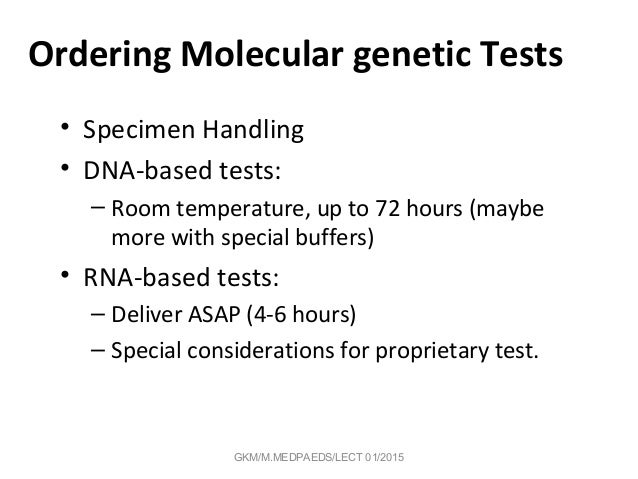 Ordering Molecular genetic Tests

• Specimen Handling
• DNA-based tests:
– Room temperature, up to 72 hours (maybe more with special buffers)
• RNA-based tests:
– Deliver ASAP (4-6 hours)
– Special considerations for proprietary test.

GKM/M.MEDPAEDS/LECT 01/2015